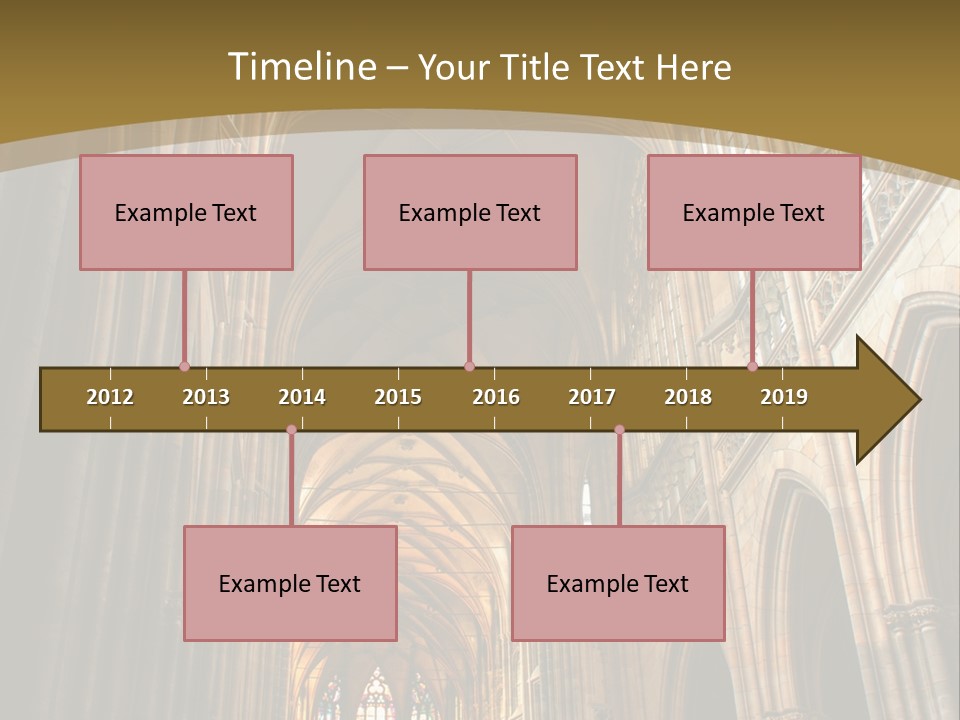 Timeline – Your Title Text Here

Example Text

Example Text

Example Text

2012 2013 2014 2015 2016 2017 2018 2019

Example Text

Example Text